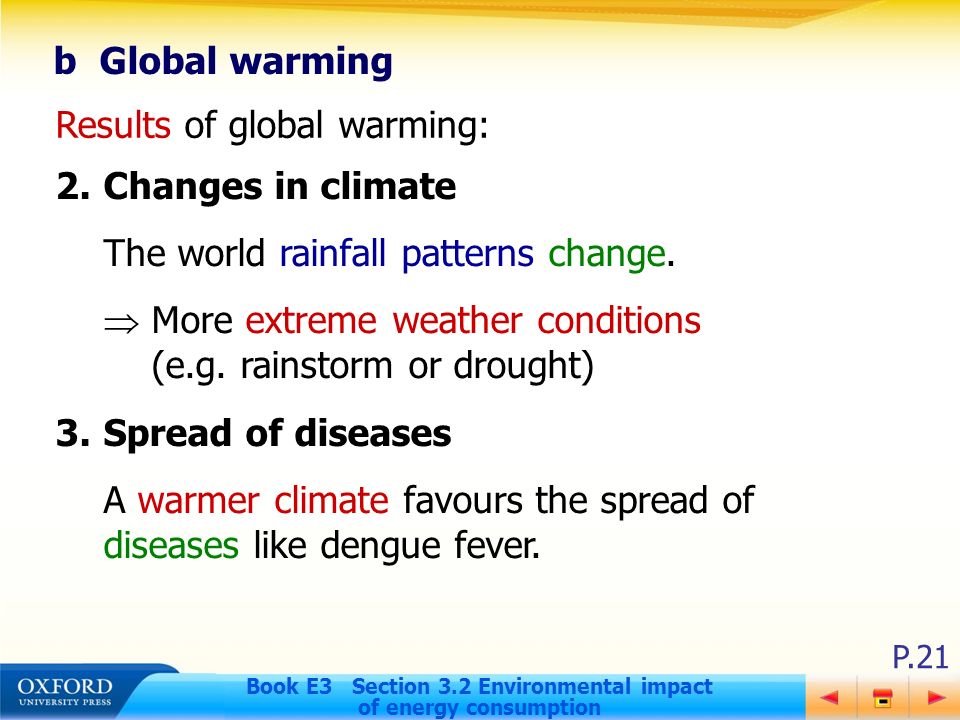 b Global warming

Results of global warming:

2. Changes in climate

The world rainfall patterns change.

$\Rightarrow$ More extreme weather conditions (e.g. rainstorm or drought)

3. Spread of diseases

A warmer climate favours the spread of diseases like dengue fever.

P.21

OXFORD UNIVERSITY PRESS

Book E3 Section 3.2 Environmental impact of energy consumption